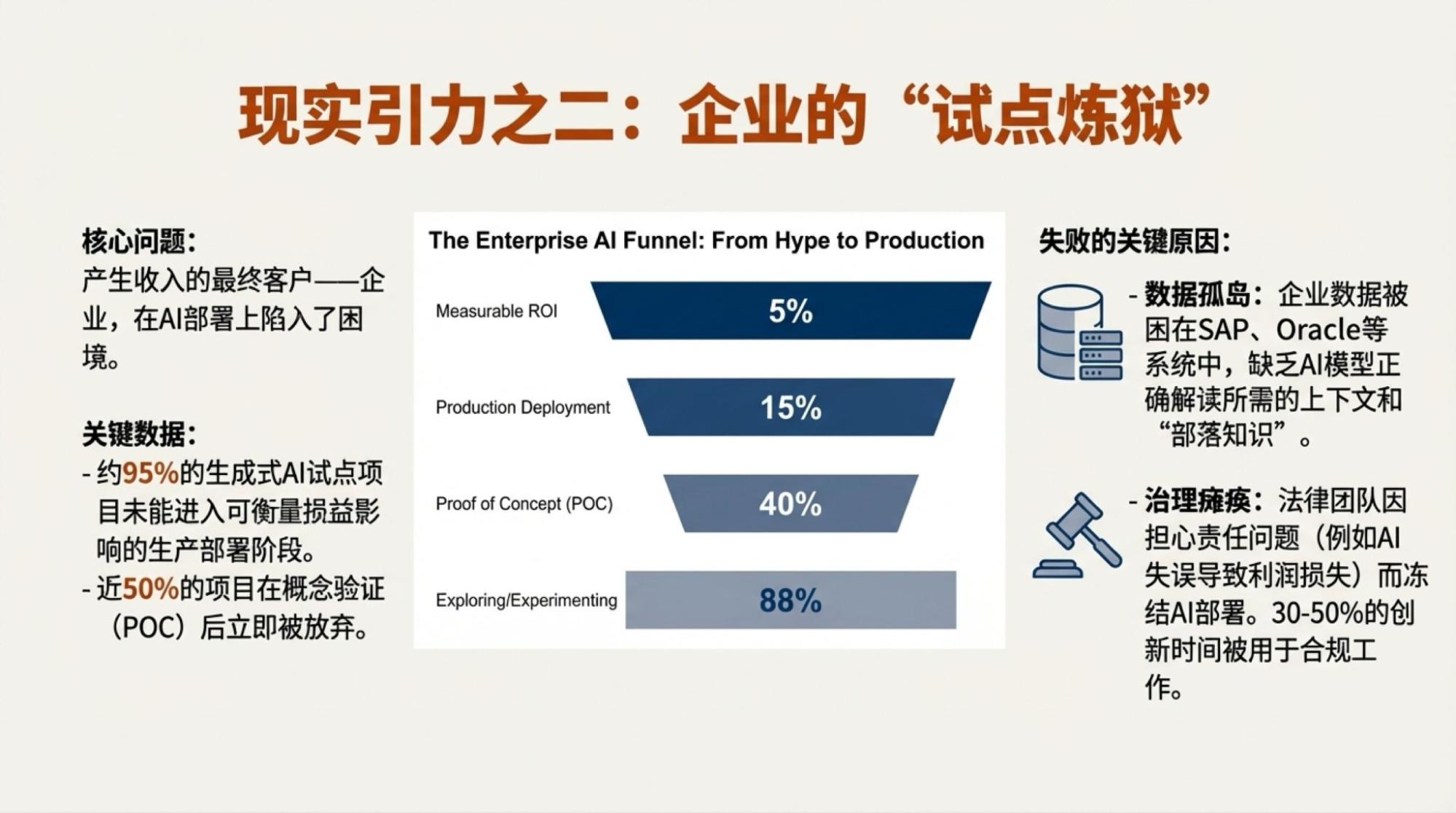 现实引力之二：企业的“试点炼狱”

核心问题：
产生收入的最终客户——企业，在AI部署上陷入了困境。

关键数据：
- 约95%的生成式AI试点项目未能进入可衡量损益影响的生产部署阶段。
- 近50%的项目在概念验证（POC）后立即被放弃。

The Enterprise AI Funnel: From Hype to Production

Measurable ROI 5%
Production Deployment 15%
Proof of Concept (POC) 40%
Exploring/Experimenting 88%

失败的关键原因：

- 数据孤岛：企业数据被困在SAP、Oracle等系统中，缺乏AI模型正确解读所需的上下文和“部落知识”。

- 治理瘫痪：法律团队因担心责任问题（例如AI失误导致利润损失）而冻结AI部署。30-50%的创新时间被用于合规工作。